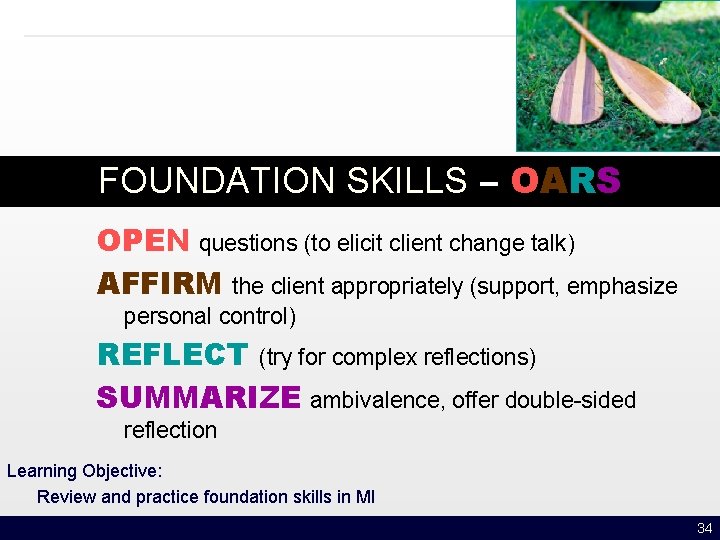 FOUNDATION SKILLS – OARS

OPEN questions (to elicit client change talk)

AFFIRM the client appropriately (support, emphasize personal control)

REFLECT (try for complex reflections)

SUMMARIZE ambivalence, offer double-sided reflection

Learning Objective:
Review and practice foundation skills in MI

34